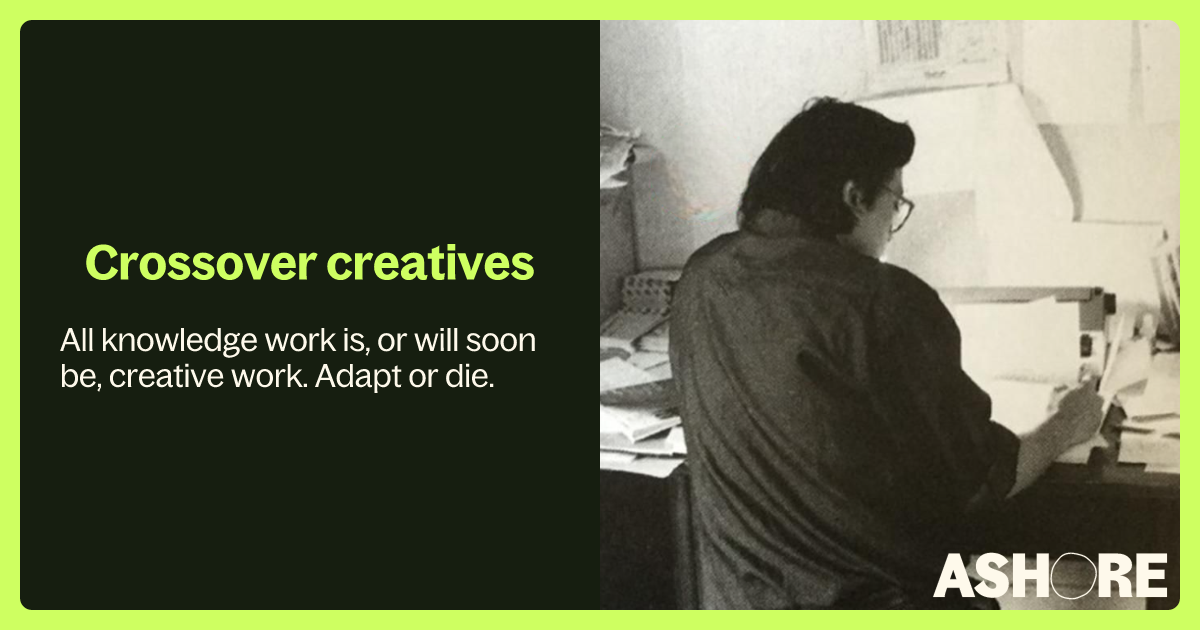 Crossover creatives

All knowledge work is, or will soon be, creative work. Adapt or die.

ASHORE